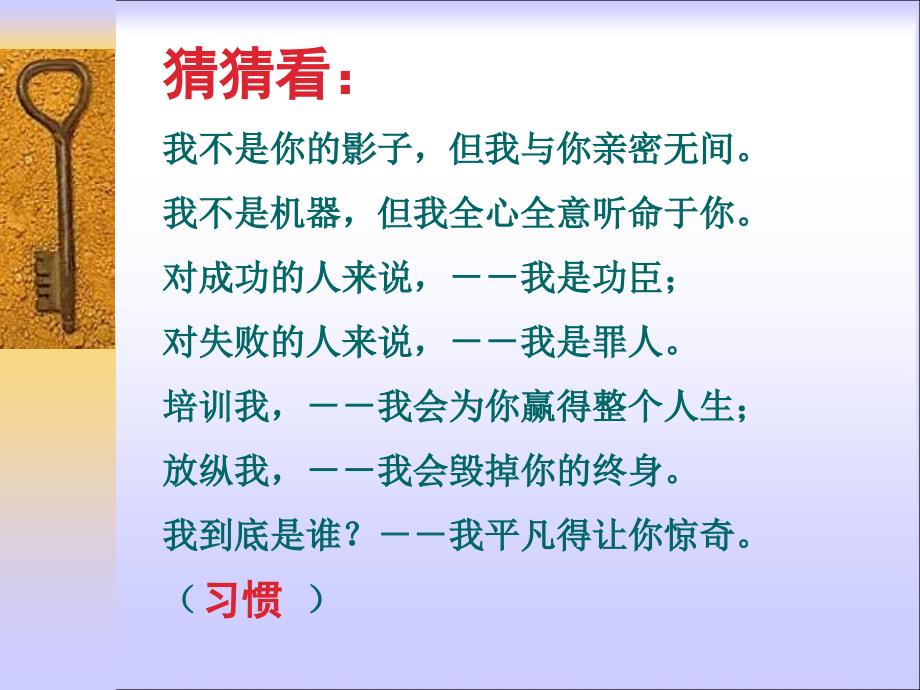 猜猜看：

我不是你的影子，但我与你亲密无间。

我不是机器，但我全心全意听命于你。

对成功的人来说，——我是功臣；

对失败的人来说，——我是罪人。

培训我，——我会为你赢得整个人生；

放纵我，——我会毁掉你的终身。

我到底是谁？——我平凡得让你惊奇。

（习惯 ）